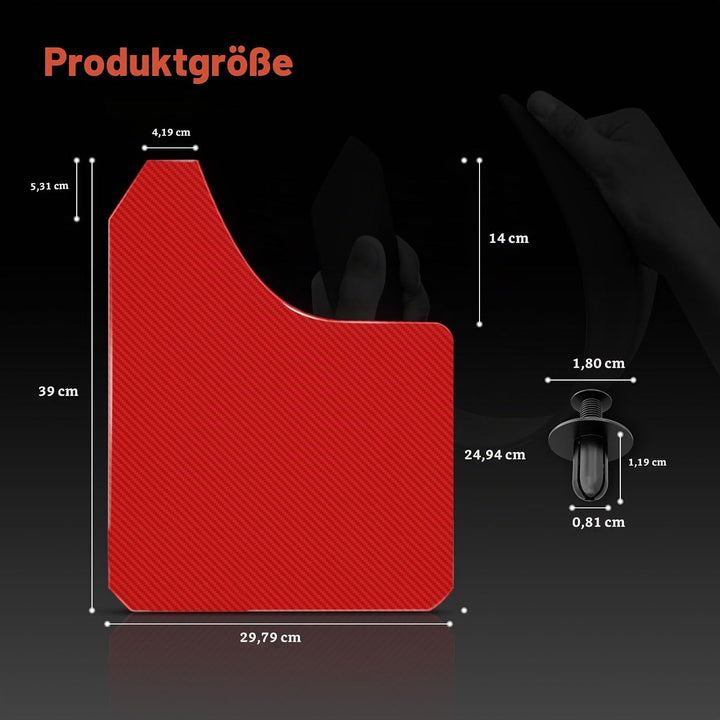 Produktgröße

4,19 cm

5,31 cm

14 cm

39 cm

1,80 cm

24,94 cm

1,19 cm

0,81 cm

29,79 cm